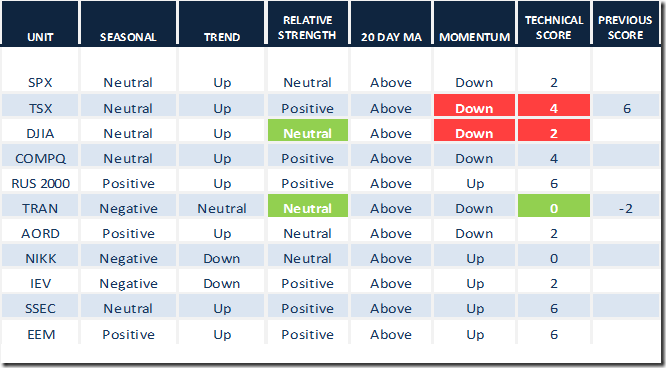 | UNIT | SEASONAL | TREND | RELATIVE STRENGTH | 20 DAY MA | MOMENTUM | TECHNICAL SCORE | PREVIOUS SCORE |
|---|---|---|---|---|---|---|---|
| SPX | Neutral | Up | Neutral | Above | Down | 2 | |
| TSX | Neutral | Up | Positive | Above | Down | 4 | 6 |
| DJIA | Neutral | Up | Neutral | Above | Down | 2 | |
| COMPQ | Neutral | Up | Positive | Above | Down | 4 | |
| RUS 2000 | Positive | Up | Positive | Above | Up | 6 | |
| TRAN | Negative | Neutral | Neutral | Above | Down | 0 | -2 |
| AORD | Positive | Up | Neutral | Above | Down | 2 | |
| NIKK | Negative | Down | Neutral | Above | Up | 0 | |
| IEV | Negative | Down | Positive | Above | Up | 2 | |
| SSEC | Neutral | Up | Positive | Above | Up | 6 | |
| EEM | Positive | Up | Positive | Above | Up | 6 | |